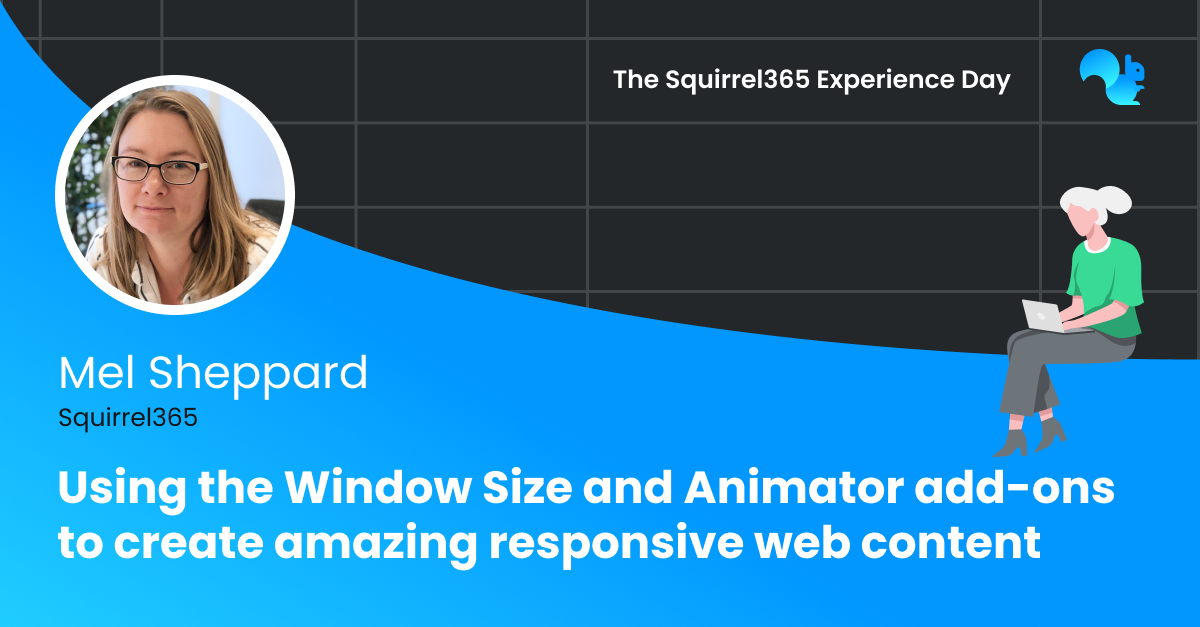 The Squirrel365 Experience Day

Mel Sheppard

Squirrel365

Using the Window Size and Animator add-ons to create amazing responsive web content